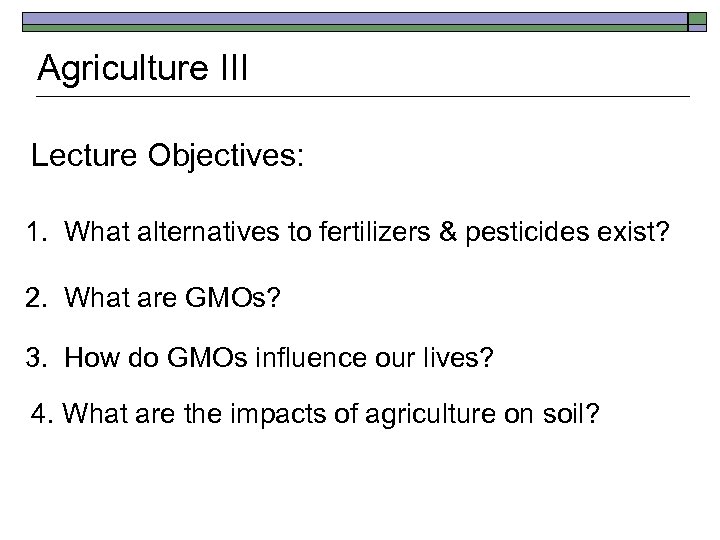 Agriculture III

Lecture Objectives:

1. What alternatives to fertilizers & pesticides exist?

2. What are GMOs?

3. How do GMOs influence our lives?

4. What are the impacts of agriculture on soil?